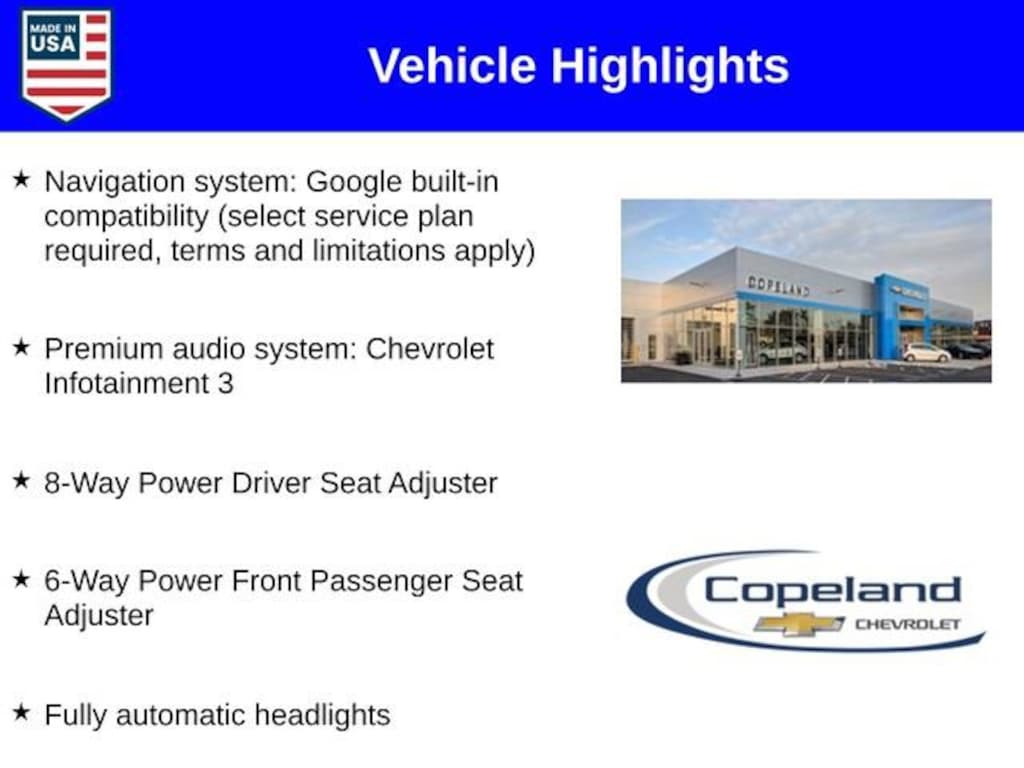 MADE IN USA

Vehicle Highlights

★ Navigation system: Google built-in compatibility (select service plan required, terms and limitations apply)

★ Premium audio system: Chevrolet Infotainment 3

★ 8-Way Power Driver Seat Adjuster

★ 6-Way Power Front Passenger Seat Adjuster

★ Fully automatic headlights

COPELAND

Copeland CHEVROLET